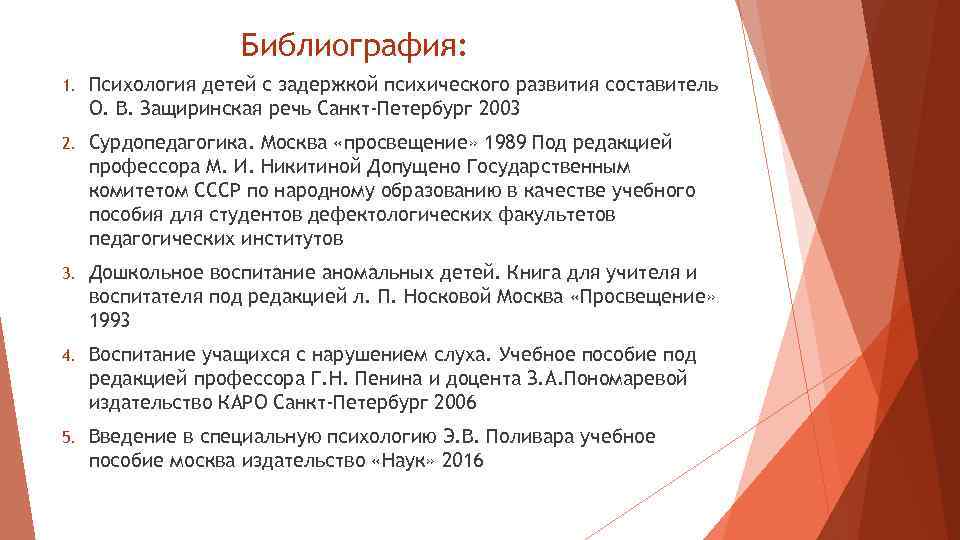 Библиография:

1. Психология детей с задержкой психического развития составитель О. В. Защиринская речь Санкт-Петербург 2003

2. Сурдопедагогика. Москва «просвещение» 1989 Под редакцией профессора М. И. Никитиной Допущено Государственным комитетом СССР по народному образованию в качестве учебного пособия для студентов дефектологических факультетов педагогических институтов

3. Дошкольное воспитание аномальных детей. Книга для учителя и воспитателя под редакцией л. П. Носковой Москва «Просвещение» 1993

4. Воспитание учащихся с нарушением слуха. Учебное пособие под редакцией профессора Г.Н. Пенина и доцента З.А.Пономаревой издательство КАРО Санкт-Петербург 2006

5. Введение в специальную психологию Э.В. Поливара учебное пособие москва издательство «Наук» 2016